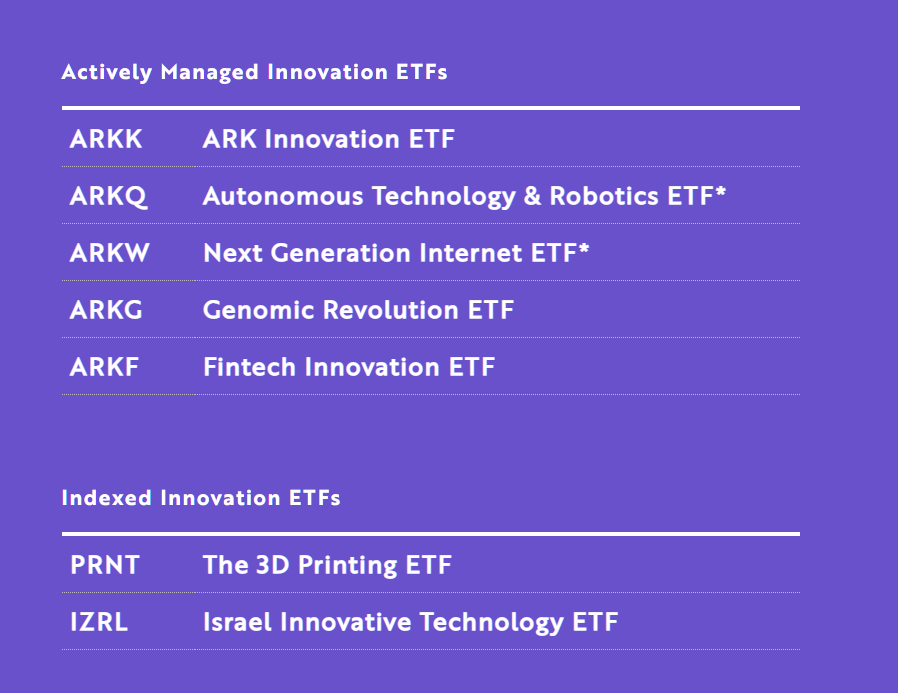 Actively Managed Innovation ETFs

| | |
|---|---|
| ARKK | ARK Innovation ETF |
| ARKQ | Autonomous Technology & Robotics ETF* |
| ARKW | Next Generation Internet ETF* |
| ARKG | Genomic Revolution ETF |
| ARKF | Fintech Innovation ETF |

Indexed Innovation ETFs

| | |
|---|---|
| PRNT | The 3D Printing ETF |
| IZRL | Israel Innovative Technology ETF |